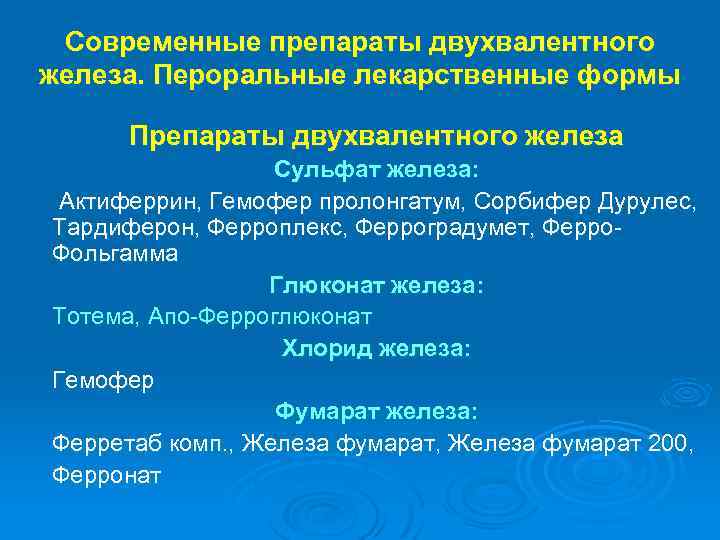 Современные препараты двухвалентного железа. Пероральные лекарственные формы

Препараты двухвалентного железа

Сульфат железа:

Актиферрин, Гемофер пролонгатум, Сорбифер Дурулес, Тардиферон, Ферроплекс, Ферроградумет, Ферро-Фольгамма

Глюконат железа:

Тотема, Апо-Ферроглюконат

Хлорид железа:

Гемофер

Фумарат железа:

Ферретаб комп., Железа фумарат, Железа фумарат 200, Ферронат